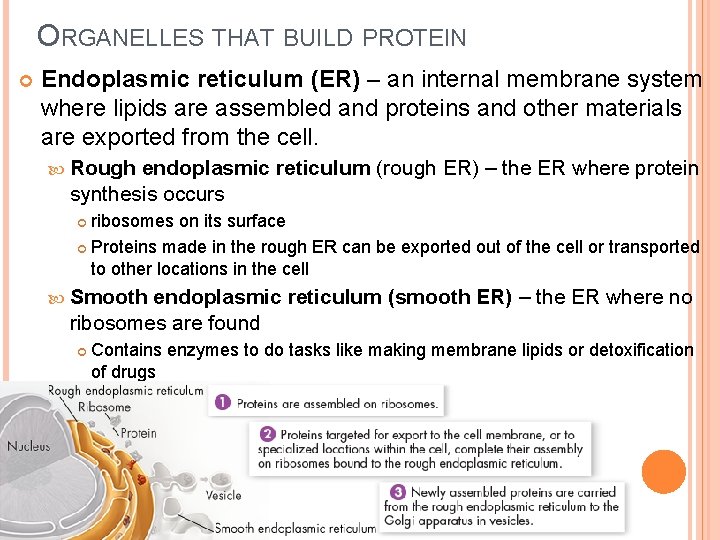 ORGANELLES THAT BUILD PROTEIN

Endoplasmic reticulum (ER) – an internal membrane system where lipids are assembled and proteins and other materials are exported from the cell.

Rough endoplasmic reticulum (rough ER) – the ER where protein synthesis occurs

ribosomes on its surface

Proteins made in the rough ER can be exported out of the cell or transported to other locations in the cell

Smooth endoplasmic reticulum (smooth ER) – the ER where no ribosomes are found

Contains enzymes to do tasks like making membrane lipids or detoxification of drugs

Rough endoplasmic reticulum
Ribosome
Protein
Nucleus
Vesicle
Smooth endoplasmic reticulum

1 Proteins are assembled on ribosomes.

2 Proteins targeted for export to the cell membrane, or to specialized locations within the cell, complete their assembly on ribosomes bound to the rough endoplasmic reticulum.

3 Newly assembled proteins are carried from the rough endoplasmic reticulum to the Golgi apparatus in vesicles.